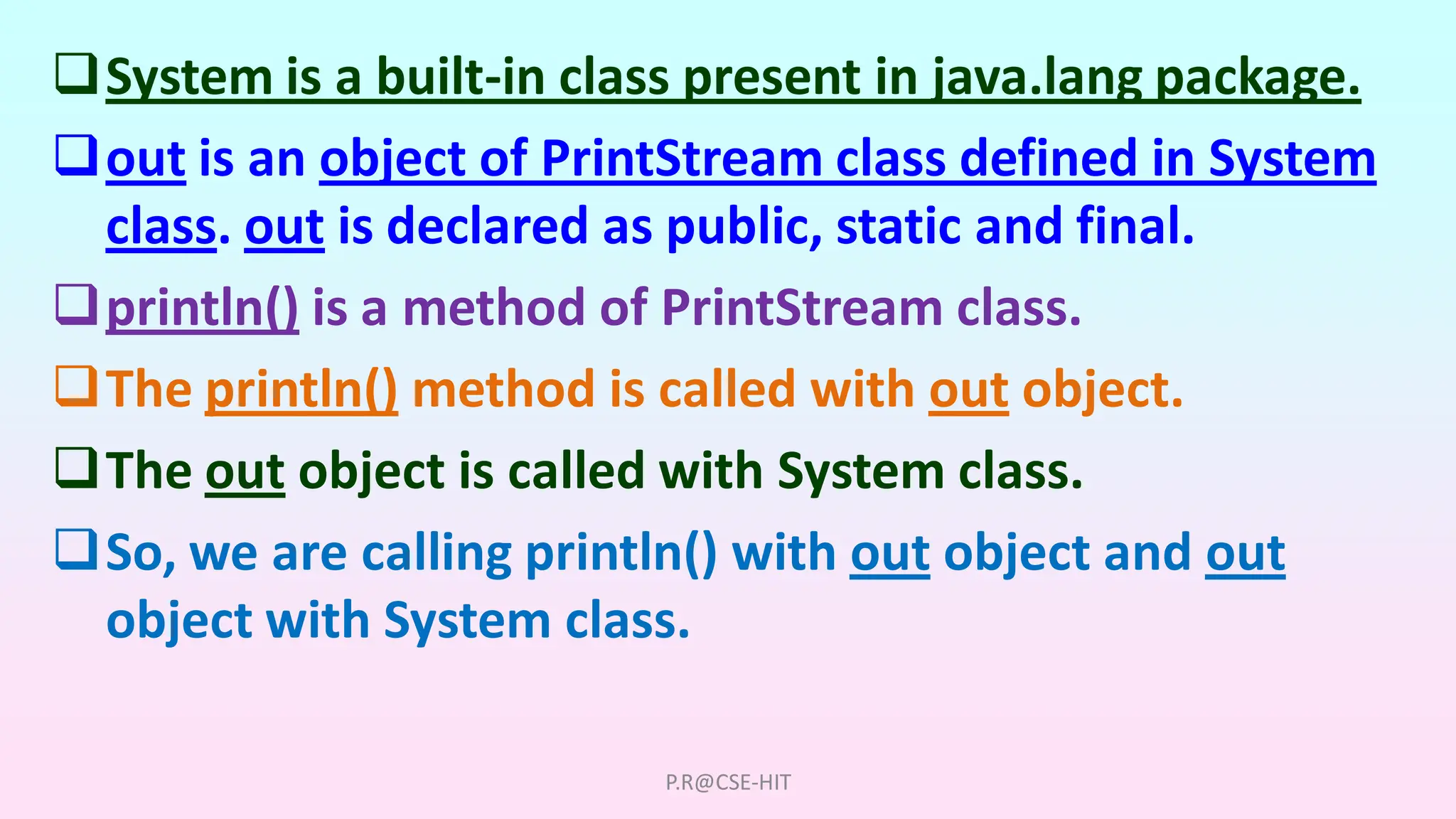 ❑ System is a built-in class present in java.lang package.

❑ out is an object of PrintStream class defined in System class. out is declared as public, static and final.

❑ println() is a method of PrintStream class.

❑ The println() method is called with out object.

❑ The out object is called with System class.

❑ So, we are calling println() with out object and out object with System class.

P.R@CSE-HIT